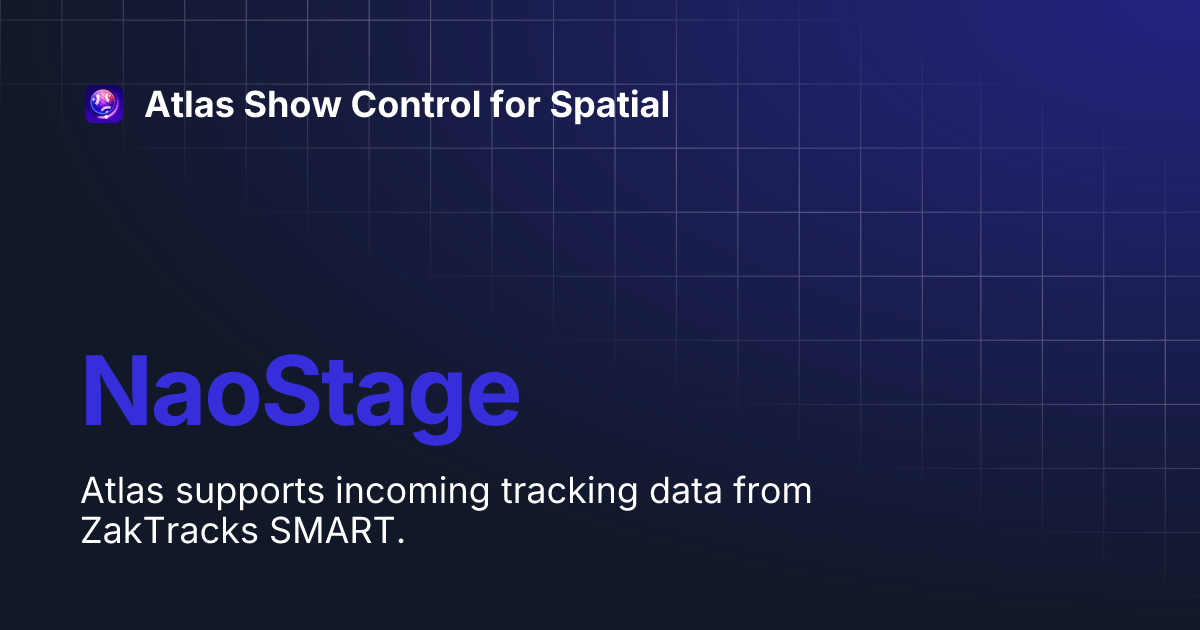 Atlas Show Control for Spatial

NaoStage

Atlas supports incoming tracking data from ZakTracks SMART.